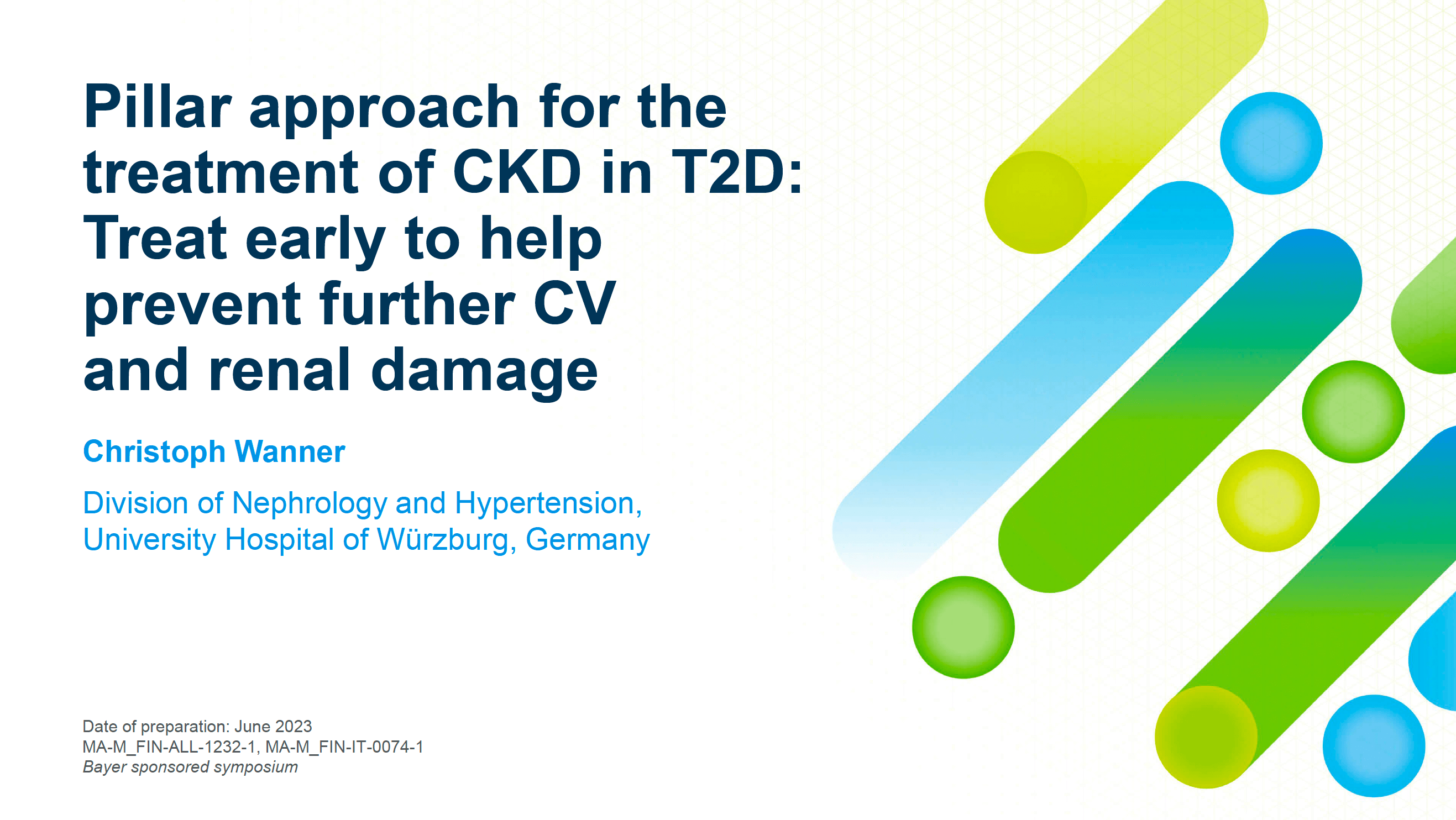 Pillar approach for the treatment of CKD in T2D: Treat early to help prevent further CV and renal damage

Christoph Wanner

Division of Nephrology and Hypertension, University Hospital of Würzburg, Germany

Date of preparation: June 2023
MA-M_FIN-ALL-1232-1, MA-M_FIN-IT-0074-1
Bayer sponsored symposium